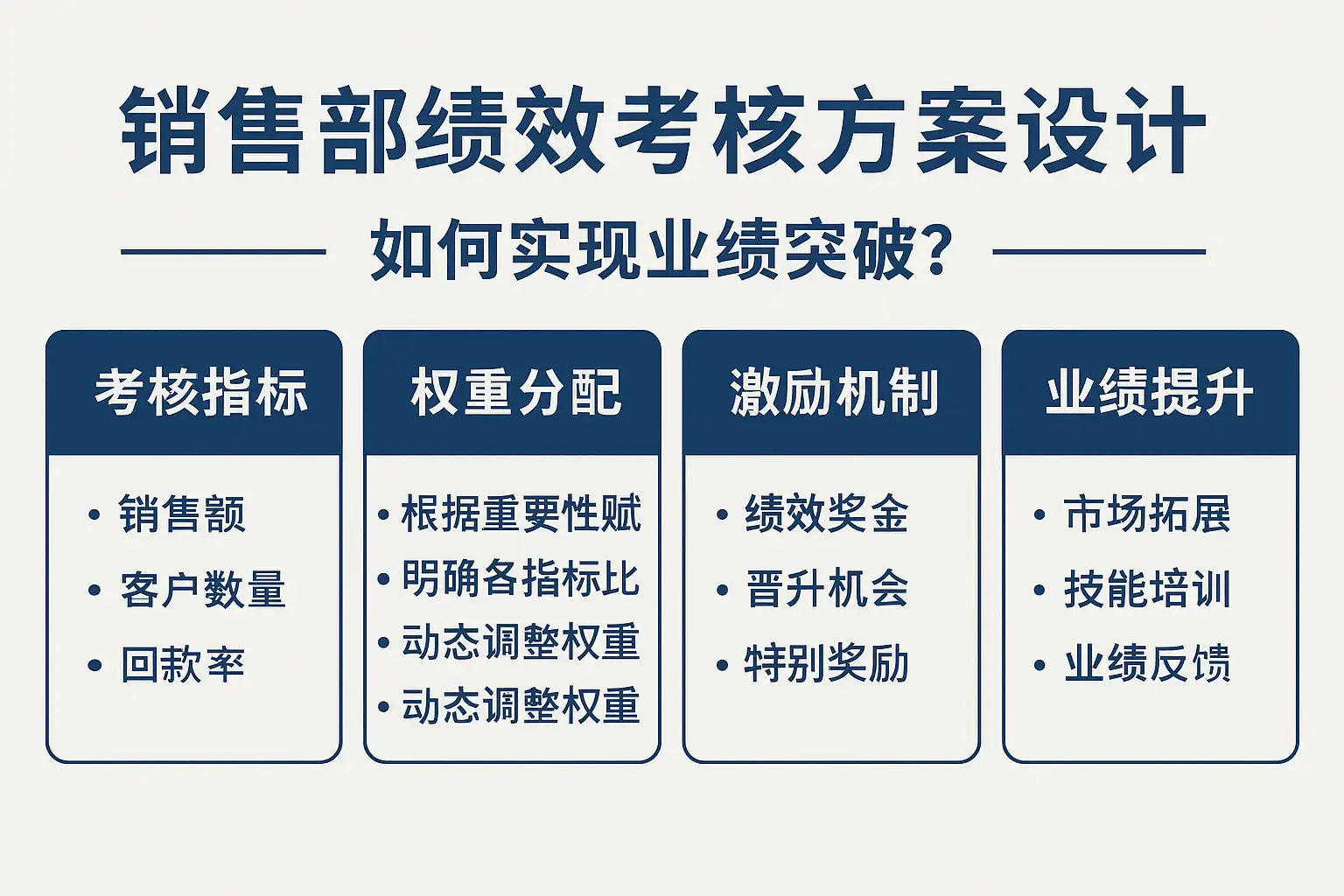 销售部绩效考核方案设计

如何实现业绩突破?

考核指标

• 销售额
• 客户数量
• 回款率

权重分配

• 根据重要性赋
• 明确各指标比
• 动态调整权重
• 动态调整权重

激励机制

• 绩效奖金
• 晋升机会
• 特别奖励

业绩提升

• 市场拓展
• 技能培训
• 业绩反馈